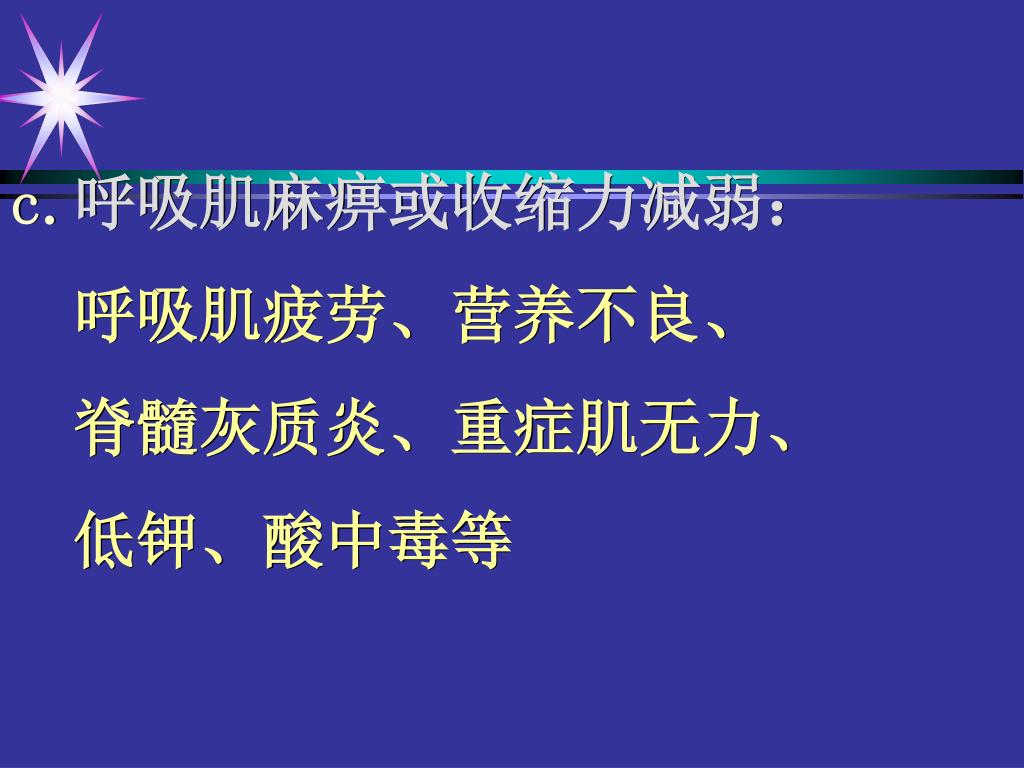 c. 呼吸肌麻痹或收缩力减弱：

呼吸肌疲劳、营养不良、

脊髓灰质炎、重症肌无力、

低钾、酸中毒等